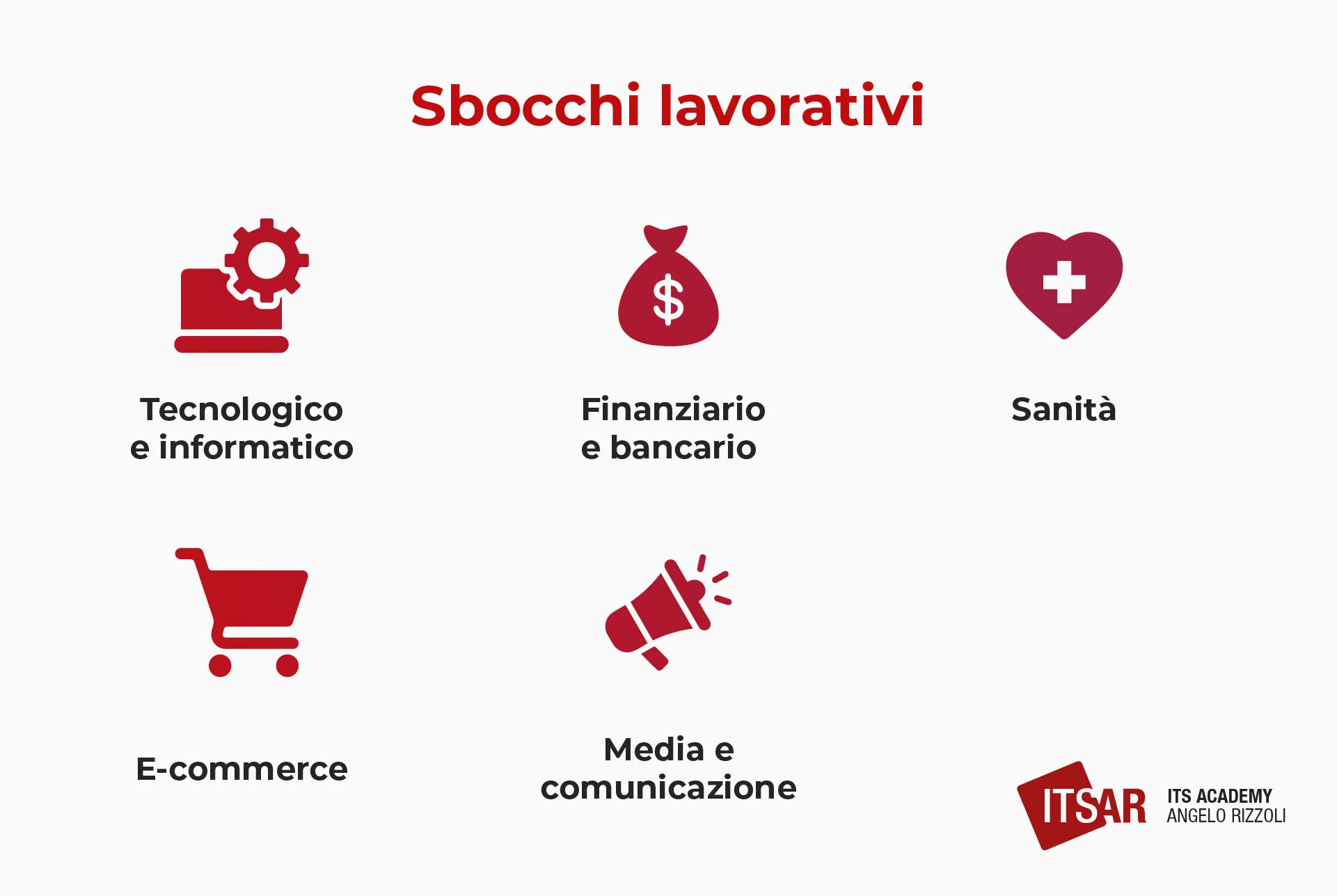 Sbocchi lavorativi

$

Tecnologico e informatico

Finanziario e bancario

Sanità

E-commerce

Media e comunicazione

ITSAR

ITS ACADEMY
ANGELO RIZZOLI